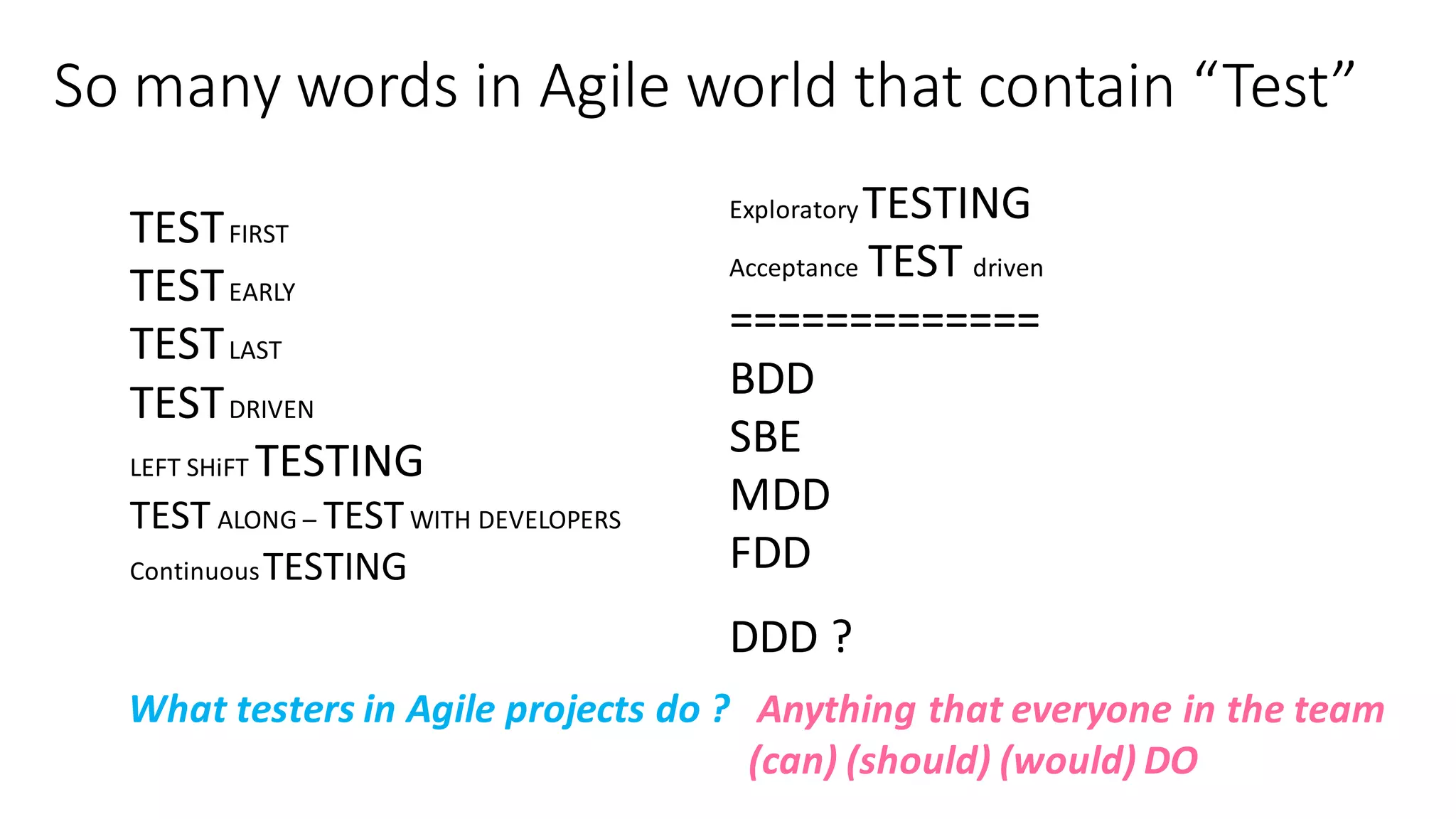 So many words in Agile world that contain “Test”

TEST FIRST
TEST EARLY
TEST LAST
TEST DRIVEN
LEFT SHiFT TESTING
TEST ALONG – TEST WITH DEVELOPERS
Continuous TESTING

Exploratory TESTING
Acceptance TEST driven
==============
BDD
SBE
MDD
FDD

DDD ?

What testers in Agile projects do ? Anything that everyone in the team (can) (should) (would) DO